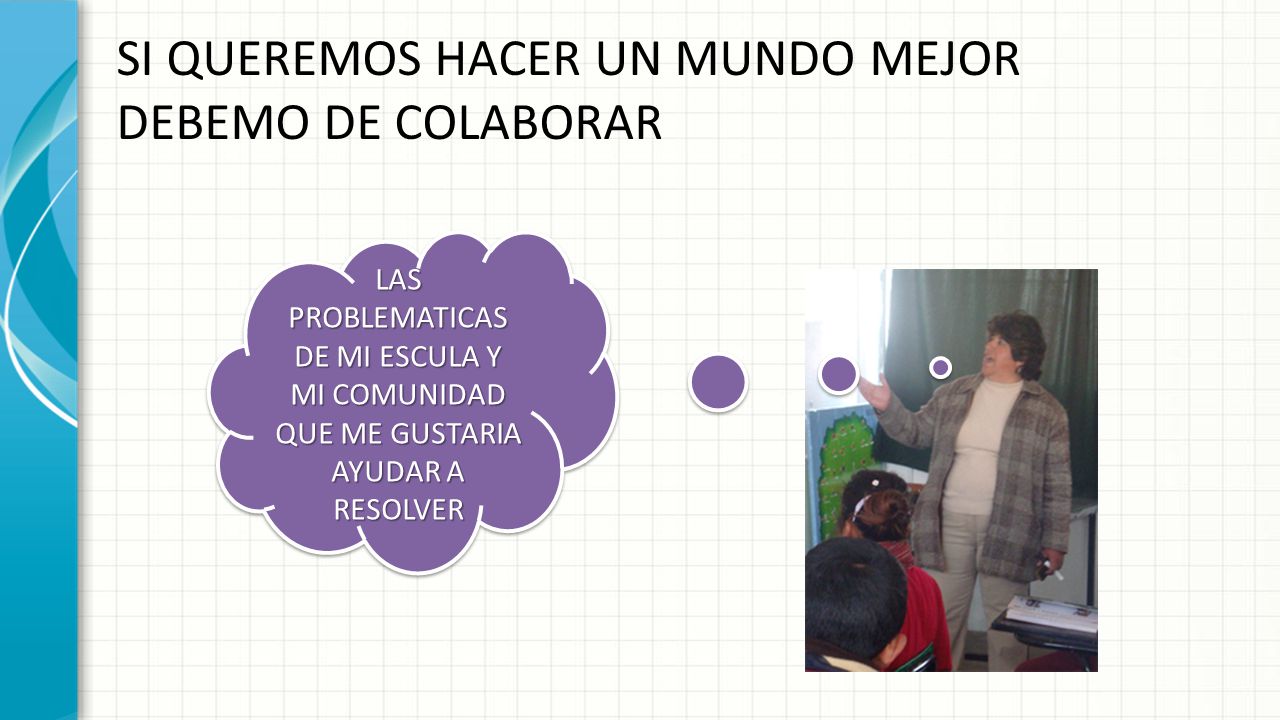 SI QUEREMOS HACER UN MUNDO MEJOR DEBEMO DE COLABORAR

LAS PROBLEMATICAS DE MI ESCULA Y MI COMUNIDAD QUE ME GUSTARIA AYUDAR A RESOLVER